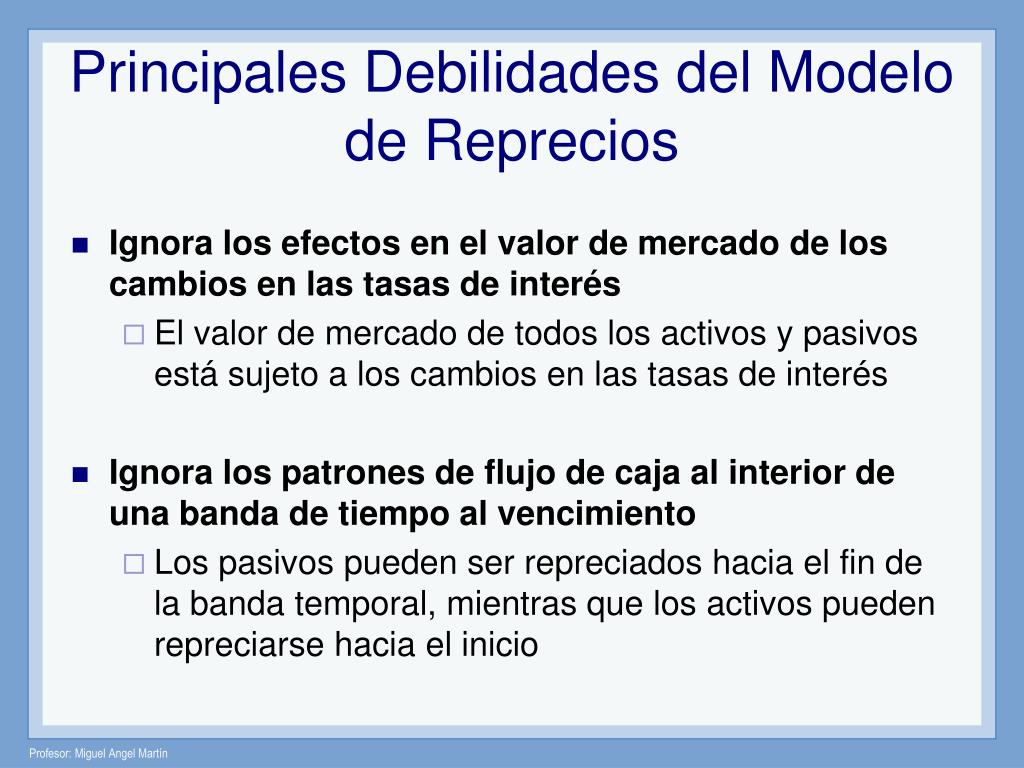 Principales Debilidades del Modelo de Reprecios

Ignora los efectos en el valor de mercado de los cambios en las tasas de interés

El valor de mercado de todos los activos y pasivos está sujeto a los cambios en las tasas de interés

Ignora los patrones de flujo de caja al interior de una banda de tiempo al vencimiento

Los pasivos pueden ser repreciados hacia el fin de la banda temporal, mientras que los activos pueden repreciarse hacia el inicio

Profesor: Miguel Angel Martín